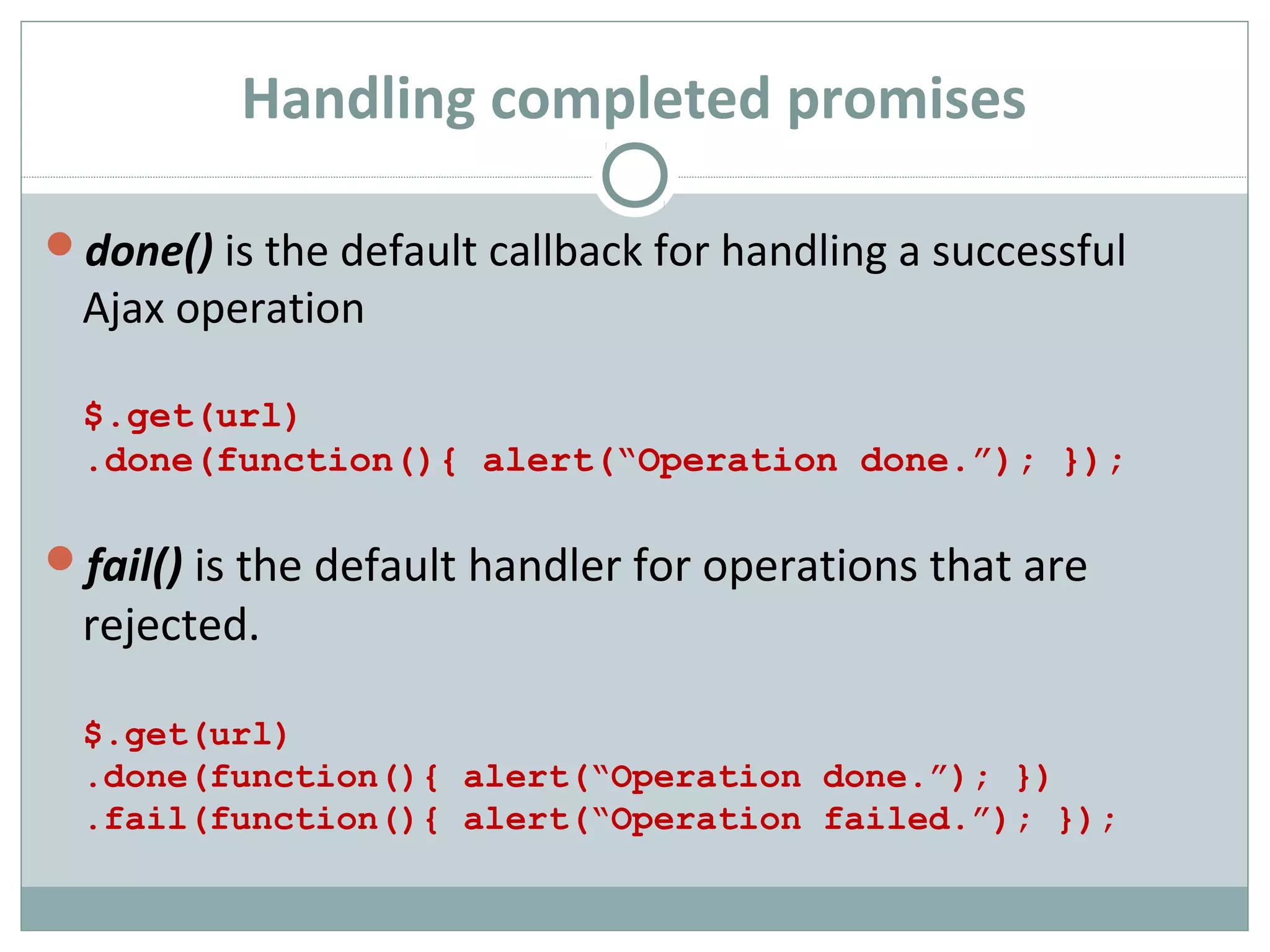 Handling completed promises

done() is the default callback for handling a successful Ajax operation

$.get(url)
.done(function(){ alert(“Operation done.”); });

fail() is the default handler for operations that are rejected.

$.get(url)
.done(function(){ alert(“Operation done.”); })
.fail(function(){ alert(“Operation failed.”); });